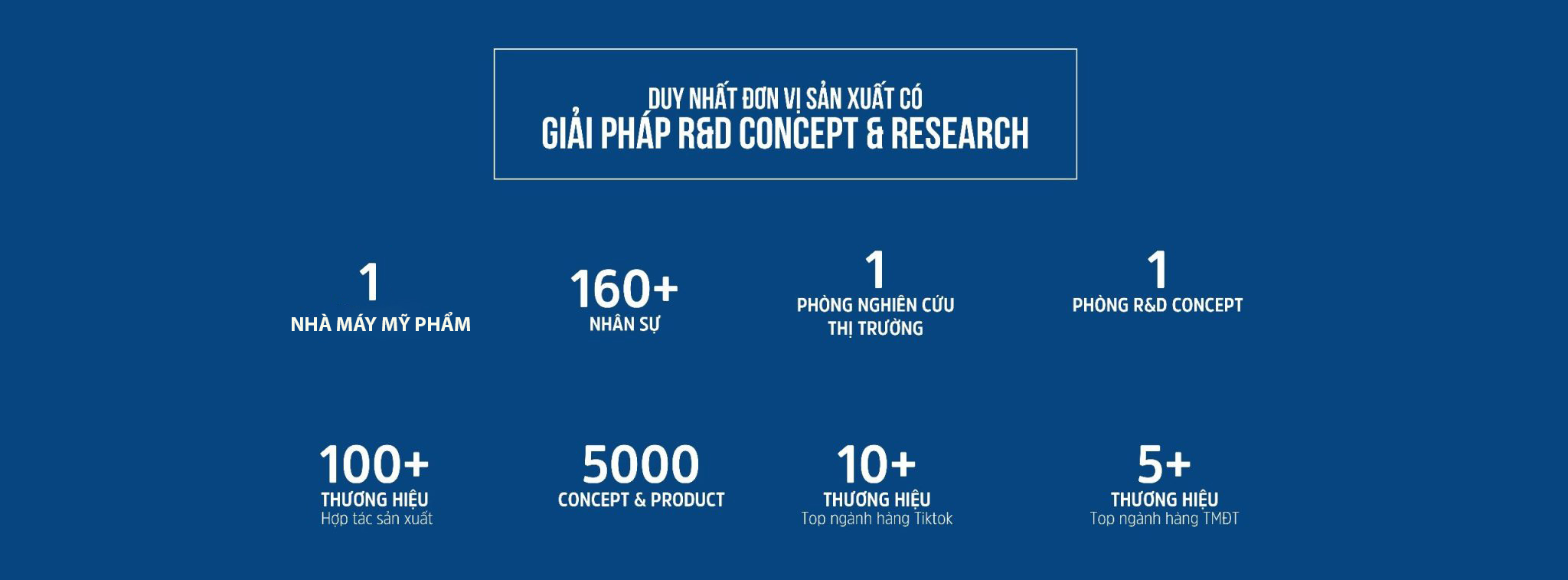 DUY NHẤT ĐƠN VỊ SẢN XUẤT CÓ
GIẢI PHÁP R&D CONCEPT & RESEARCH

1
NHÀ MÁY MỸ PHẨM

160+
NHÂN SỰ

1
PHÒNG NGHIÊN CỨU THỊ TRƯỜNG

1
PHÒNG R&D CONCEPT

100+
THƯƠNG HIỆU
Hợp tác sản xuất

5000
CONCEPT & PRODUCT

10+
THƯƠNG HIỆU
Top ngành hàng Tiktok

5+
THƯƠNG HIỆU
Top ngành hàng TMĐT